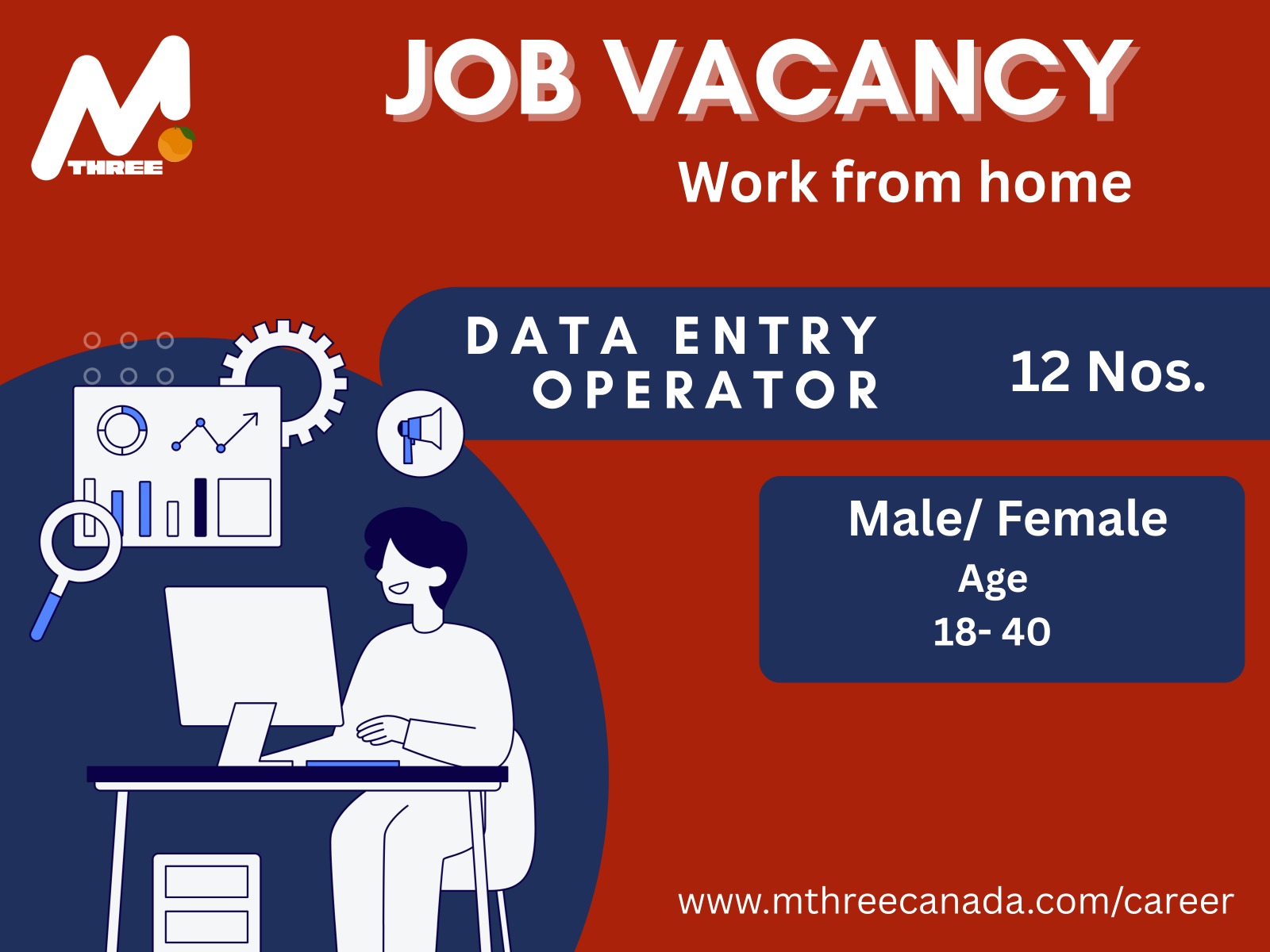 M
THREE

JOB VACANCY

Work from home

DATA ENTRY OPERATOR

12 Nos.

Male/ Female
Age
18- 40

www.mthreecanada.com/career